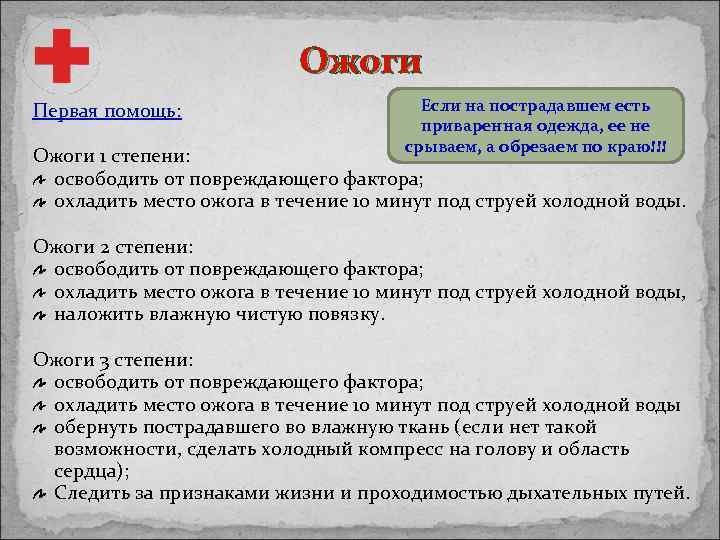 Ожоги

Первая помощь:

Если на пострадавшем есть приваренная одежда, ее не срываем, а обрезаем по краю!!!

Ожоги 1 степени:
освободить от повреждающего фактора;
охладить место ожога в течение 10 минут под струей холодной воды.

Ожоги 2 степени:
освободить от повреждающего фактора;
охладить место ожога в течение 10 минут под струей холодной воды,
наложить влажную чистую повязку.

Ожоги 3 степени:
освободить от повреждающего фактора;
охладить место ожога в течение 10 минут под струей холодной воды
обернуть пострадавшего во влажную ткань (если нет такой возможности, сделать холодный компресс на голову и область сердца);
Следить за признаками жизни и проходимостью дыхательных путей.